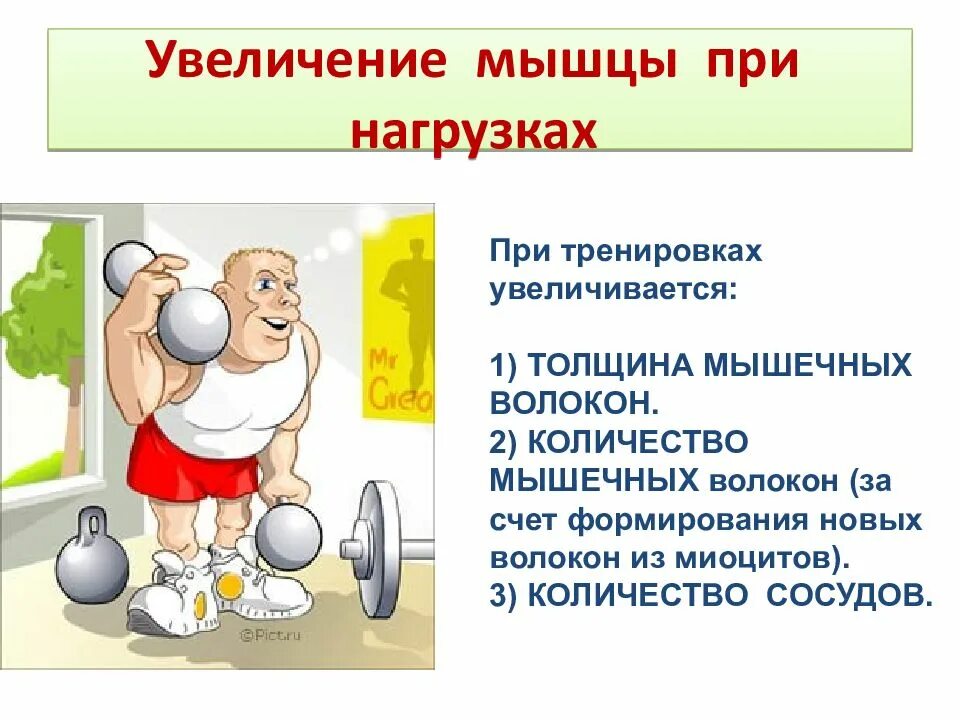 Увеличение мышцы при нагрузках

Mr Greo

©Pict.ru

При тренировках увеличивается:

1) ТОЛЩИНА МЫШЕЧНЫХ ВОЛОКОН.
2) КОЛИЧЕСТВО МЫШЕЧНЫХ волокон (за счет формирования новых волокон из миоцитов).
3) КОЛИЧЕСТВО СОСУДОВ.